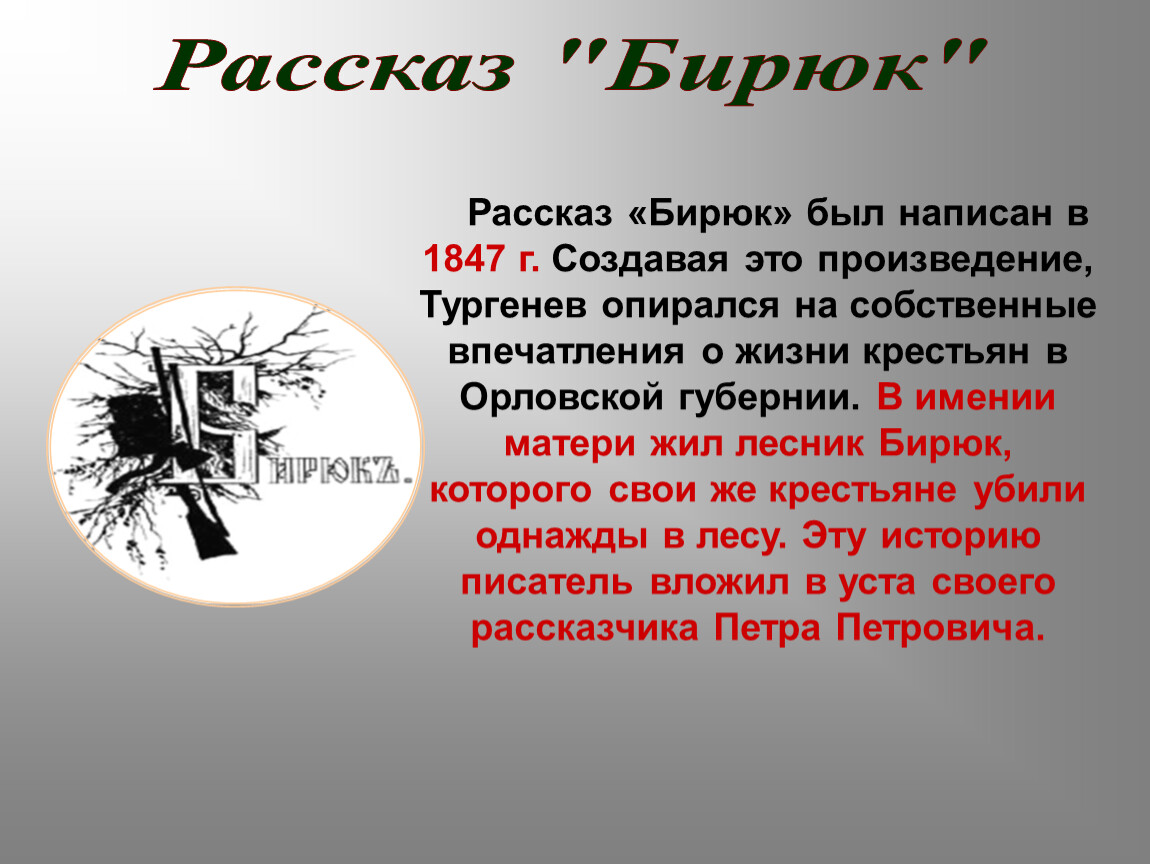 Рассказ "Бирюк"

Рассказ «Бирюк» был написан в 1847 г. Создавая это произведение, Тургенев опирался на собственные впечатления о жизни крестьян в Орловской губернии. В имении матери жил лесник Бирюк, которого свои же крестьяне убили однажды в лесу. Эту историю писатель вложил в уста своего рассказчика Петра Петровича.

Бирюкъ.